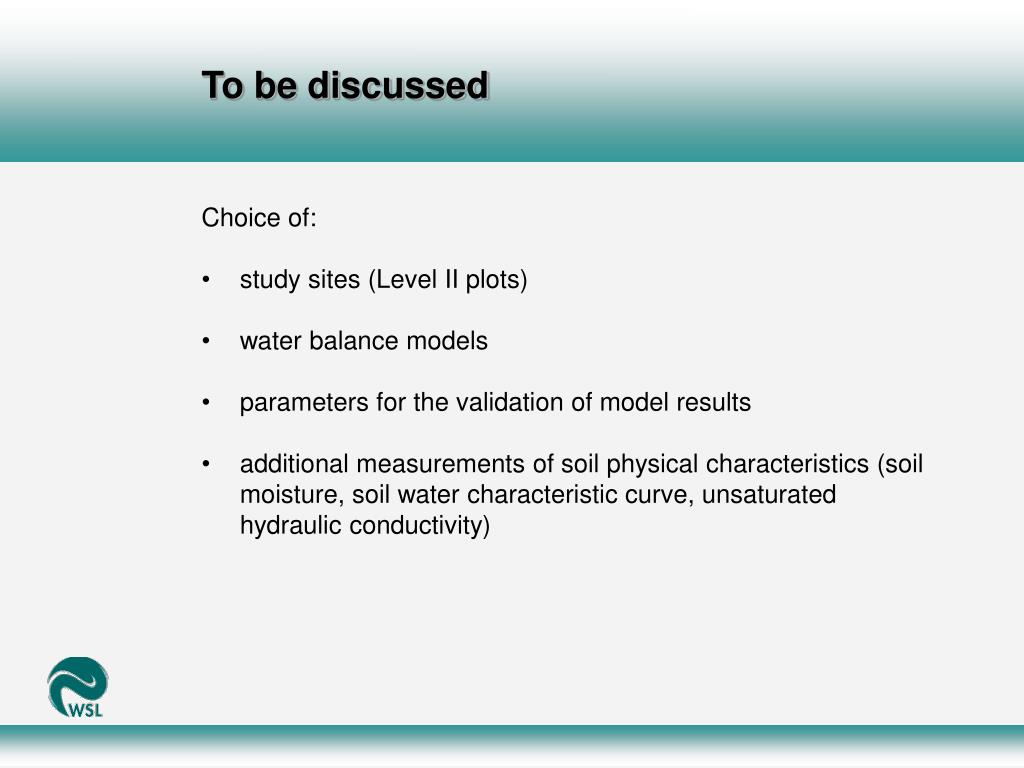 To be discussed

Choice of:

• study sites (Level II plots)

• water balance models

• parameters for the validation of model results

• additional measurements of soil physical characteristics (soil moisture, soil water characteristic curve, unsaturated hydraulic conductivity)

WSL